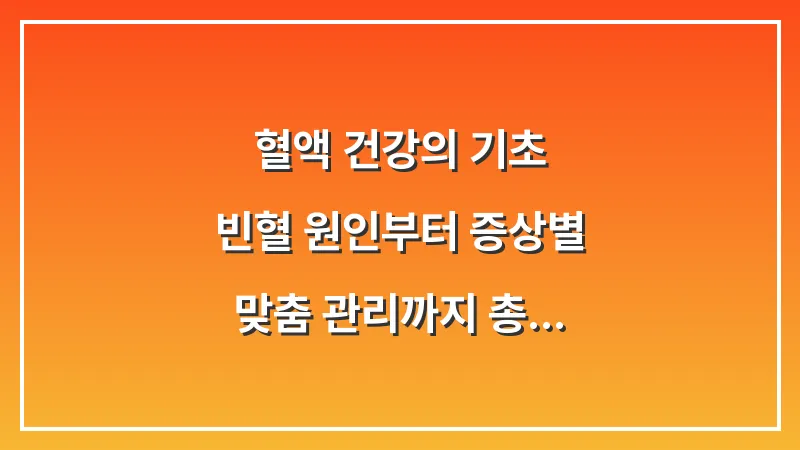 혈액 건강의 기초
빈혈 원인부터 증상별
맞춤 관리까지 총...